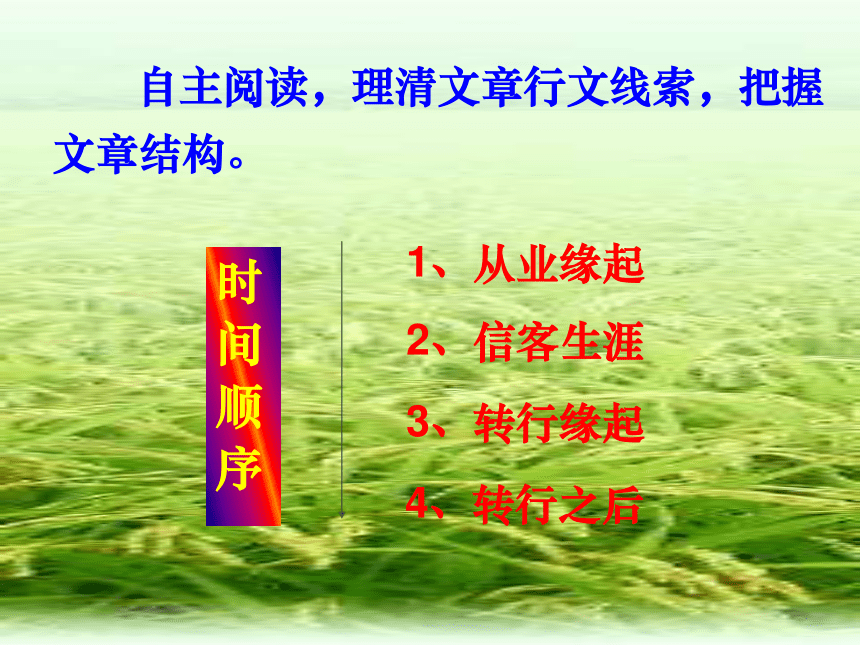 自主阅读，理清文章行文线索，把握文章结构。

时间顺序

1、从业缘起
2、信客生涯
3、转行缘起
4、转行之后